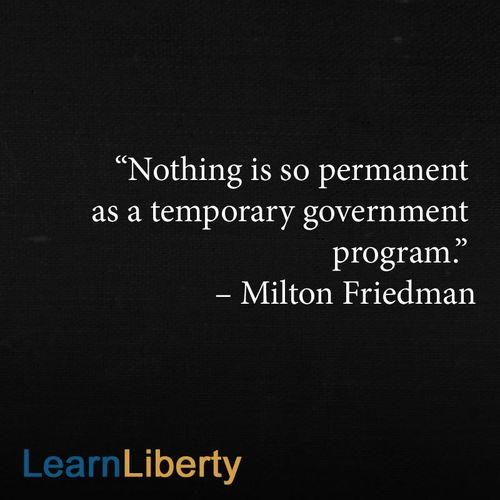 “Nothing is so permanent as a temporary government program.”
– Milton Friedman

LearnLiberty